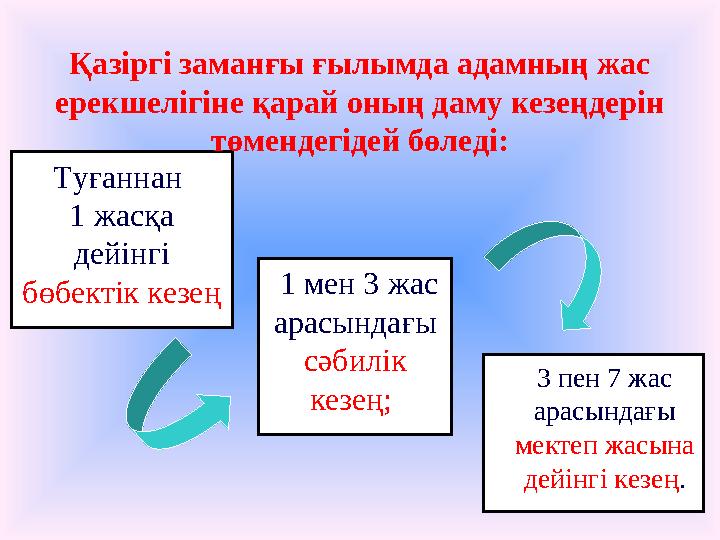 Қазіргі заманғы ғылымда адамның жас ерекшелігіне қарай оның даму кезеңдерін төмендегідей бөледі:

Туғаннан 1 жасқа дейінгі бөбектік кезең

1 мен 3 жас арасындағы сәбилік кезең;

3 пен 7 жас арасындағы мектеп жасына дейінгі кезең.